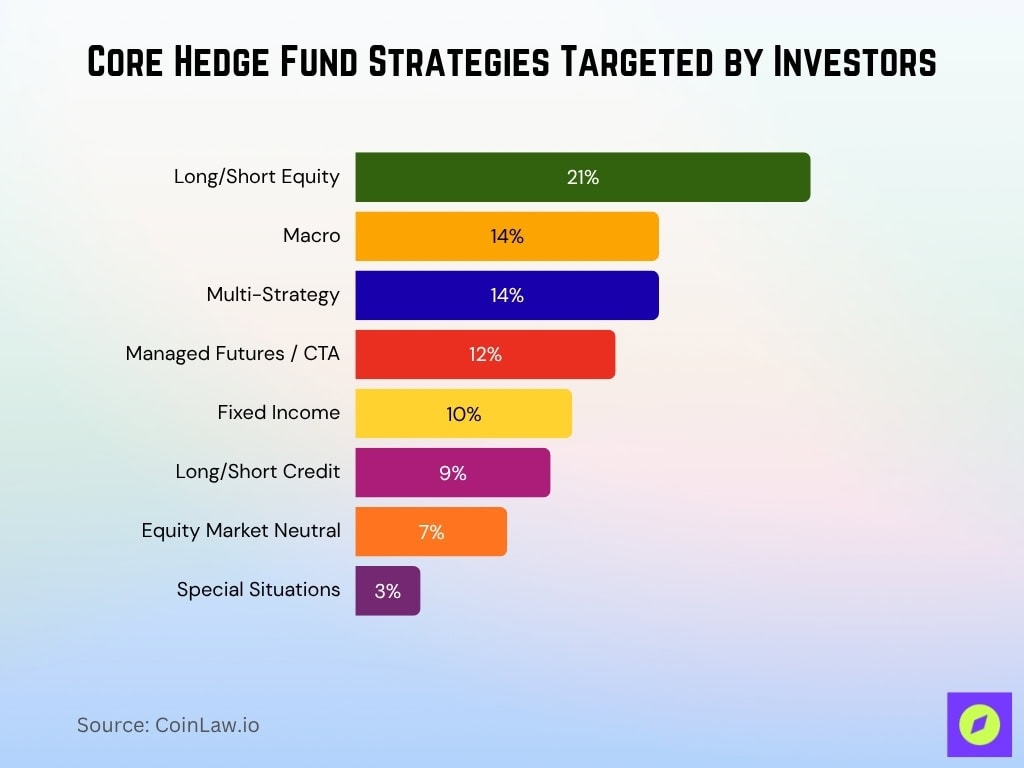 Core Hedge Fund Strategies Targeted by Investors

Long/Short Equity 21%
Macro 14%
Multi-Strategy 14%
Managed Futures / CTA 12%
Fixed Income 10%
Long/Short Credit 9%
Equity Market Neutral 7%
Special Situations 3%

Source: CoinLaw.io